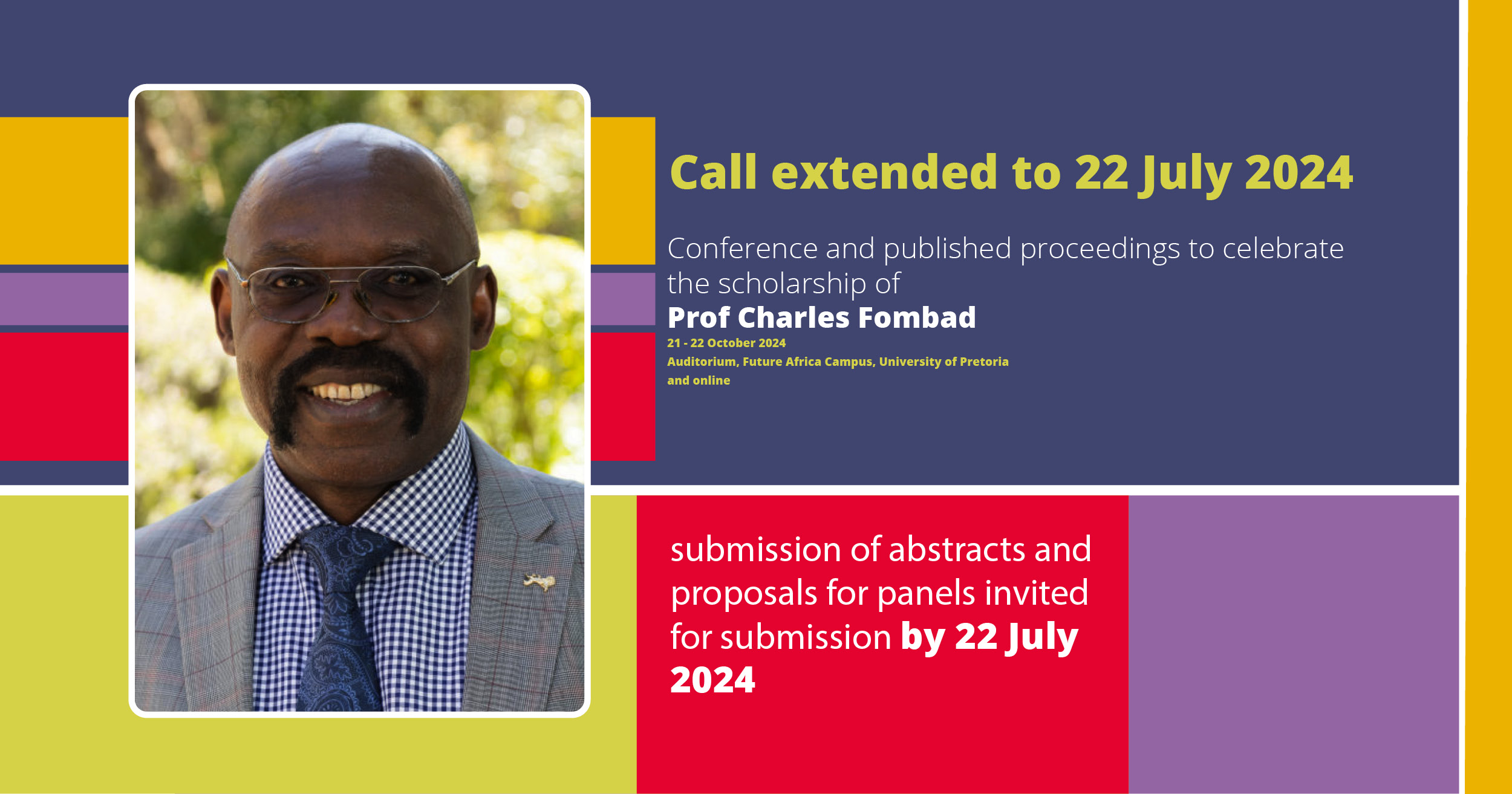 Call extended to 22 July 2024

Conference and published proceedings to celebrate the scholarship of
Prof Charles Fombad
21 - 22 October 2024
Auditorium, Future Africa Campus, University of Pretoria and online

submission of abstracts and proposals for panels invited for submission by 22 July 2024